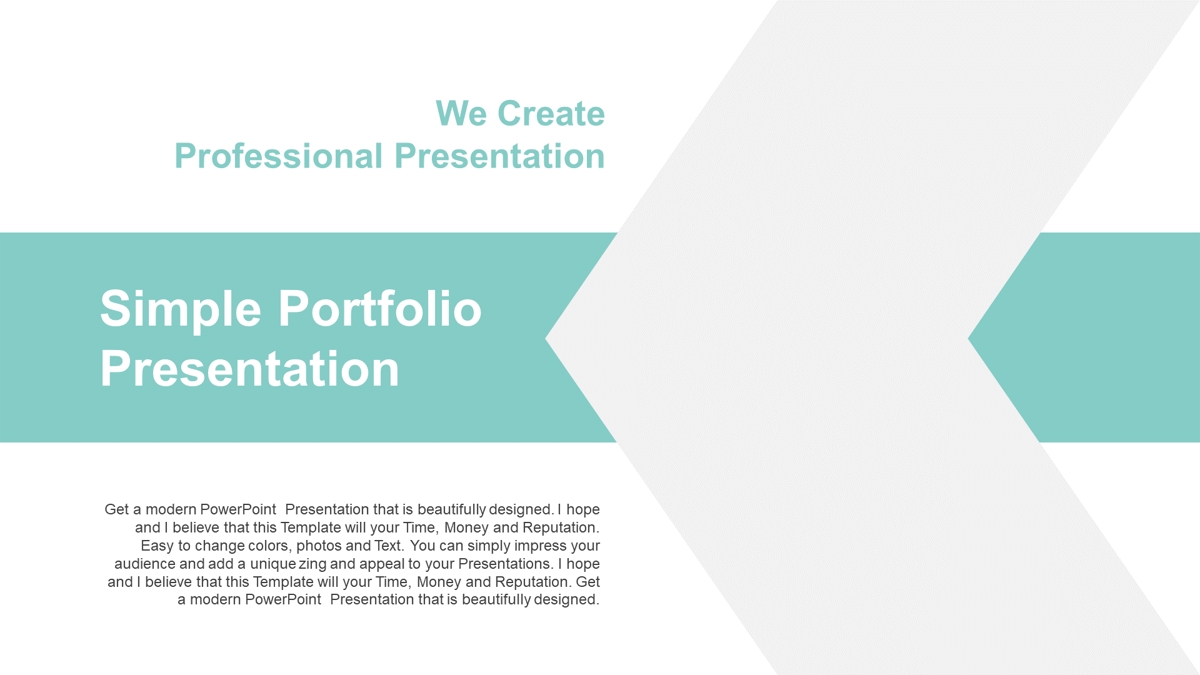 We Create
Professional Presentation

Simple Portfolio Presentation

Get a modern PowerPoint Presentation that is beautifully designed. I hope and I believe that this Template will your Time, Money and Reputation. Easy to change colors, photos and Text. You can simply impress your audience and add a unique zing and appeal to your Presentations. I hope and I believe that this Template will your Time, Money and Reputation. Get a modern PowerPoint Presentation that is beautifully designed.